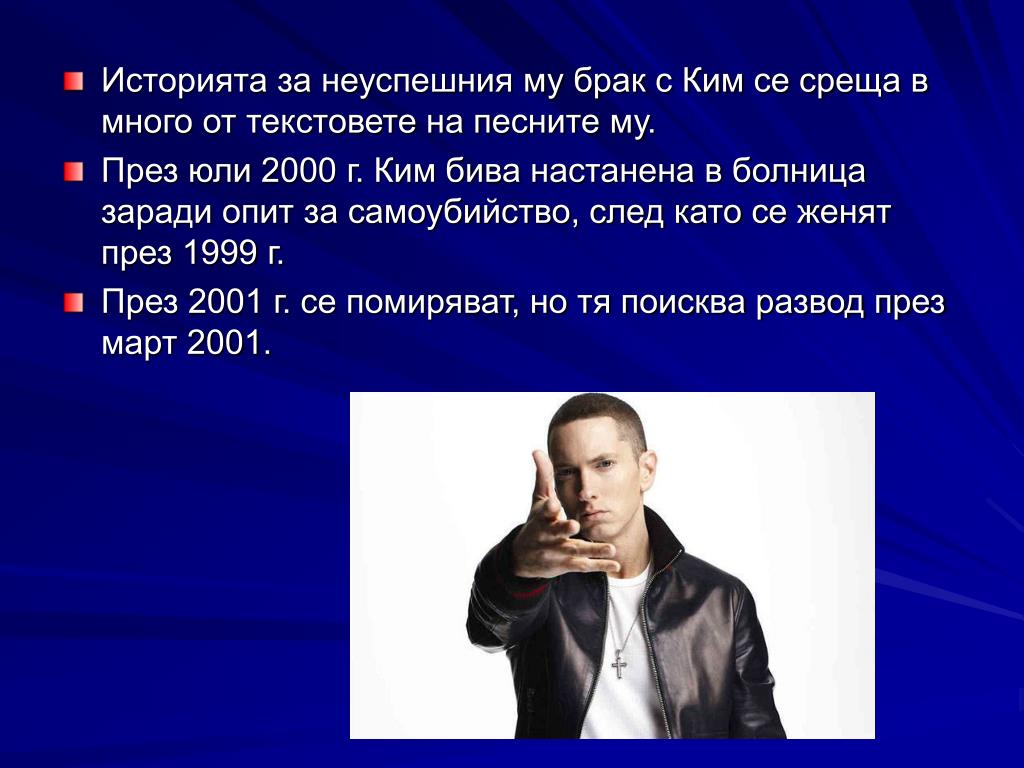 Историята за неуспешния му брак с Ким се среща в много от текстовете на песните му.

През юли 2000 г. Ким бива настанена в болница заради опит за самоубийство, след като се женят през 1999 г.

През 2001 г. се помиряват, но тя поисква развод през март 2001.